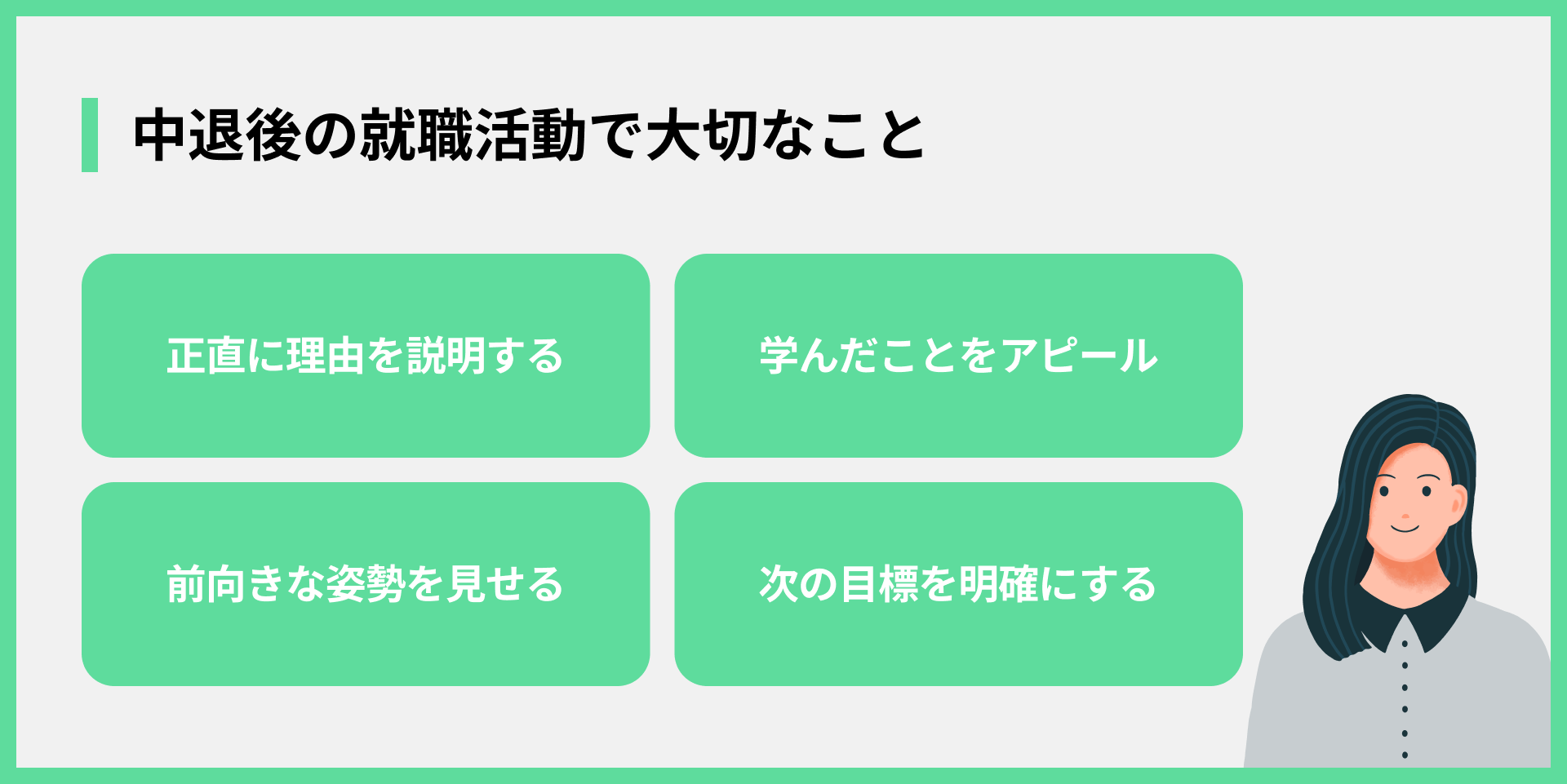 中退後の就職活動で大切なこと

正直に理由を説明する

学んだことをアピール

前向きな姿勢を見せる

次の目標を明確にする